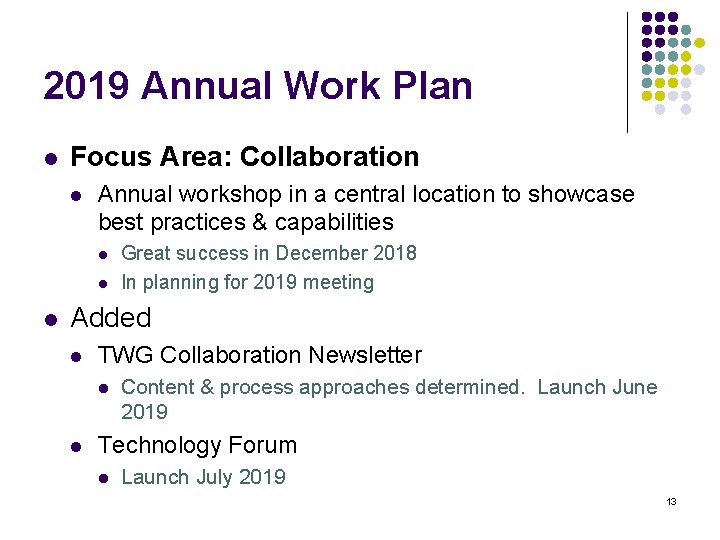 2019 Annual Work Plan

- Focus Area: Collaboration
  - Annual workshop in a central location to showcase best practices & capabilities
    - Great success in December 2018
    - In planning for 2019 meeting
- Added
  - TWG Collaboration Newsletter
    - Content & process approaches determined. Launch June 2019
  - Technology Forum
    - Launch July 2019

13